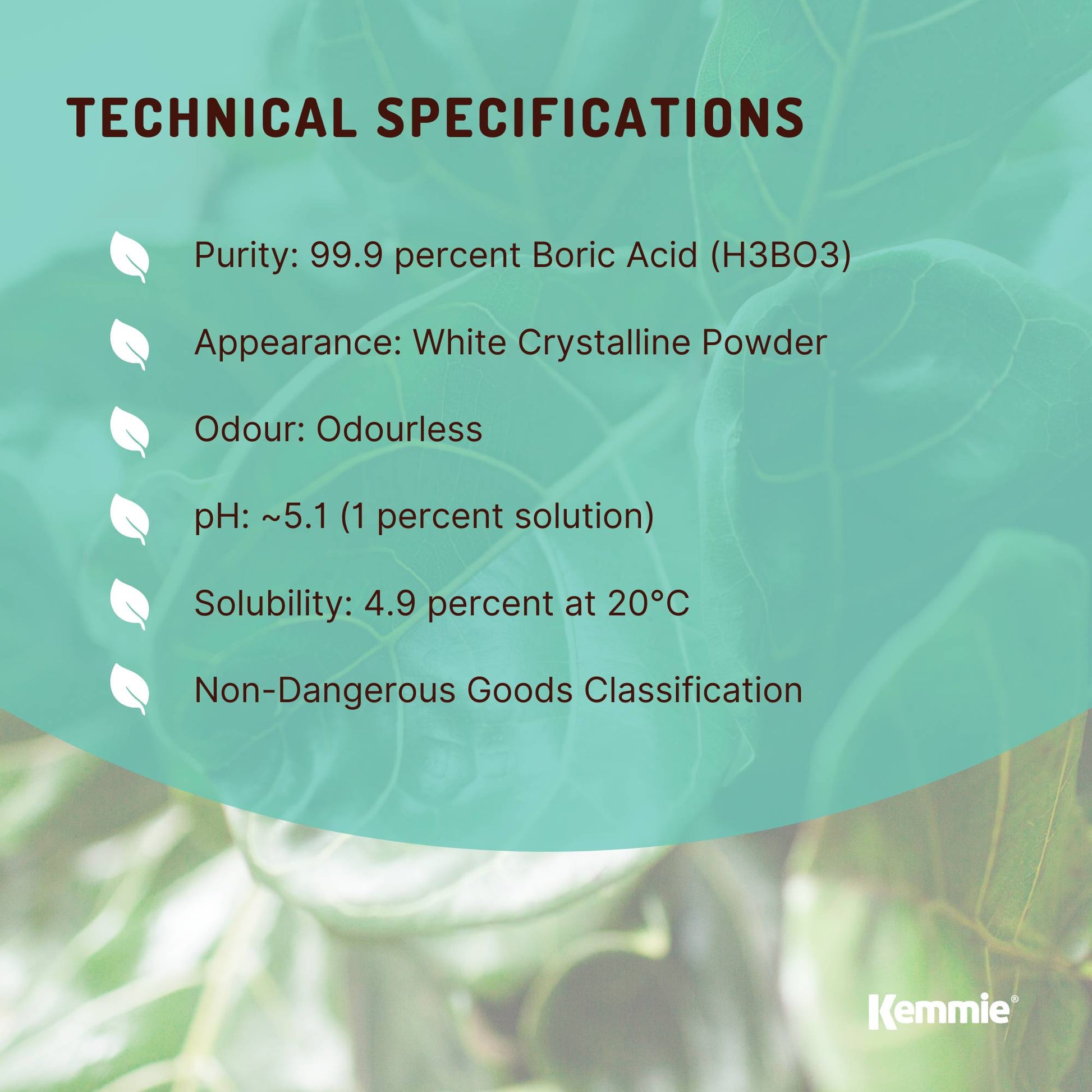 TECHNICAL SPECIFICATIONS

Purity: 99.9 percent Boric Acid (H3BO3)

Appearance: White Crystalline Powder

Odour: Odourless

pH: ~5.1 (1 percent solution)

Solubility: 4.9 percent at 20°C

Non-Dangerous Goods Classification

Kemmie®